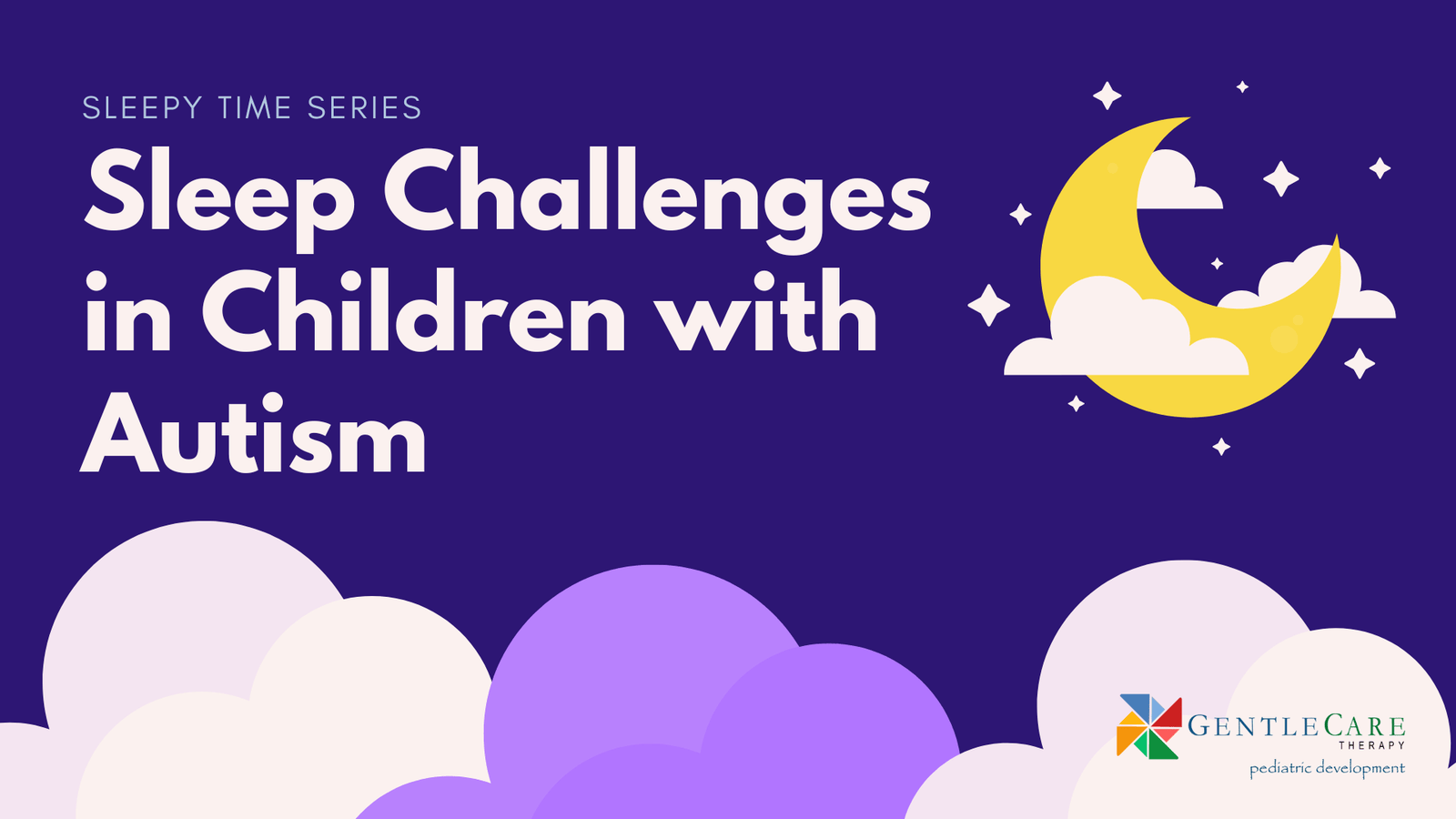 SLEEPY TIME SERIES

Sleep Challenges in Children with Autism

GENTLECARE
THERAPY
pediatric development